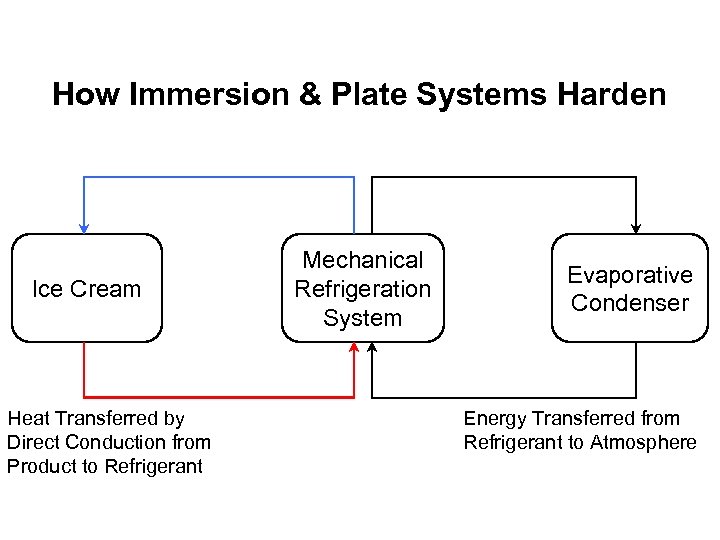 How Immersion & Plate Systems Harden

Ice Cream

Mechanical Refrigeration System

Evaporative Condenser

Heat Transferred by Direct Conduction from Product to Refrigerant

Energy Transferred from Refrigerant to Atmosphere